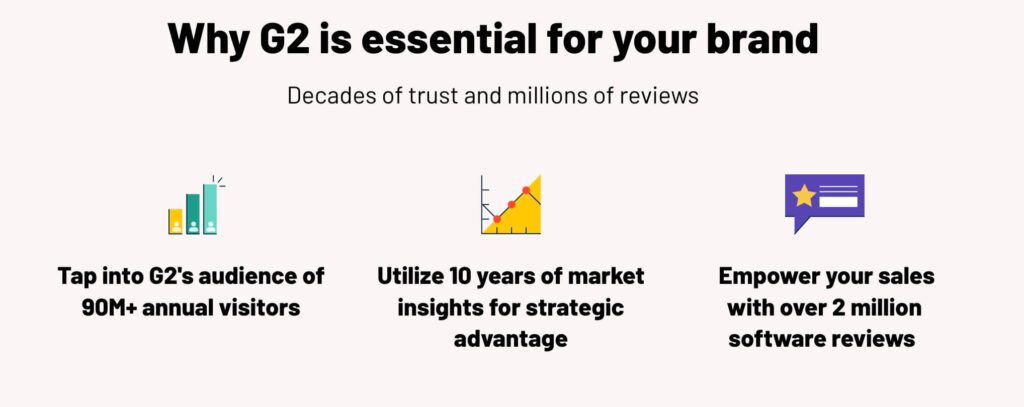 Why G2 is essential for your brand

Decades of trust and millions of reviews

Tap into G2's audience of 90M+ annual visitors

Utilize 10 years of market insights for strategic advantage

Empower your sales with over 2 million software reviews